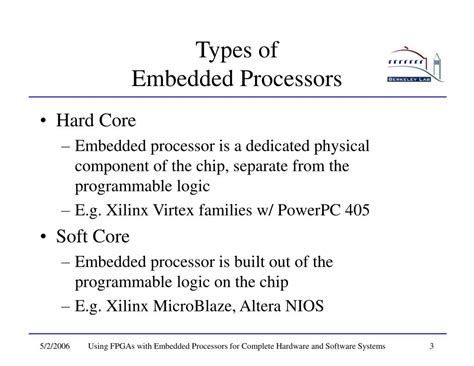 Types of
Embedded Processors

BERKELEY LAB

• Hard Core
– Embedded processor is a dedicated physical component of the chip, separate from the programmable logic
– E.g. Xilinx Virtex families w/ PowerPC 405

• Soft Core
– Embedded processor is built out of the programmable logic on the chip
– E.g. Xilinx MicroBlaze, Altera NIOS

5/2/2006 Using FPGAs with Embedded Processors for Complete Hardware and Software Systems 3